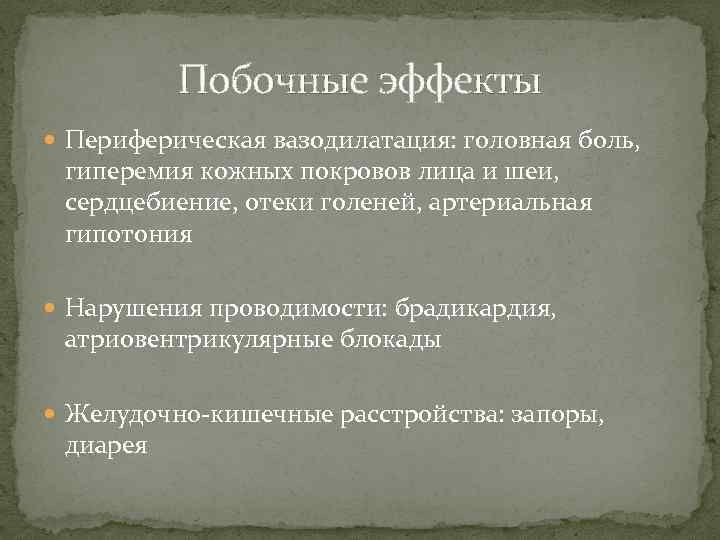 Побочные эффекты

Периферическая вазодилатация: головная боль, гиперемия кожных покровов лица и шеи, сердцебиение, отеки голеней, артериальная гипотония

Нарушения проводимости: брадикардия, атриовентрикулярные блокады

Желудочно-кишечные расстройства: запоры, диарея